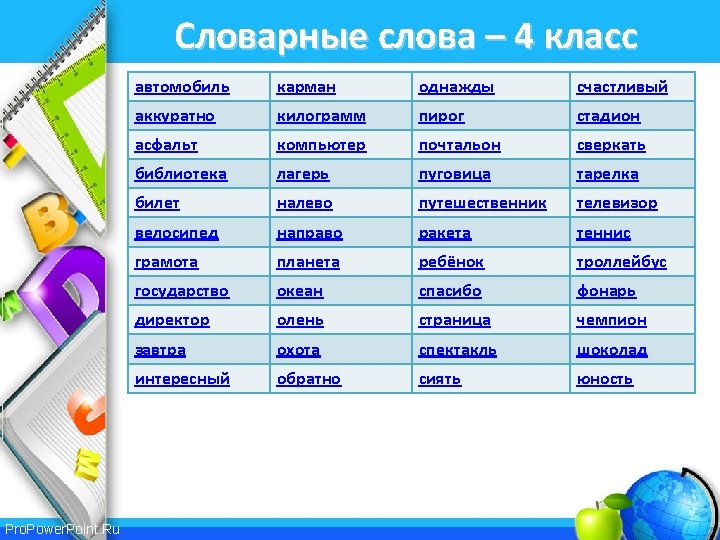 Словарные слова – 4 класс

| автомобиль | карман | однажды | счастливый |
|---|---|---|---|
| аккуратно | килограмм | пирог | стадион |
| асфальт | компьютер | почтальон | сверкать |
| библиотека | лагерь | пуговица | тарелка |
| билет | налево | путешественник | телевизор |
| велосипед | направо | ракета | теннис |
| грамота | планета | ребёнок | троллейбус |
| государство | океан | спасибо | фонарь |
| директор | олень | страница | чемпион |
| завтра | охота | спектакль | шоколад |
| интересный | обратно | сиять | юность |

ProPowerPoint.Ru